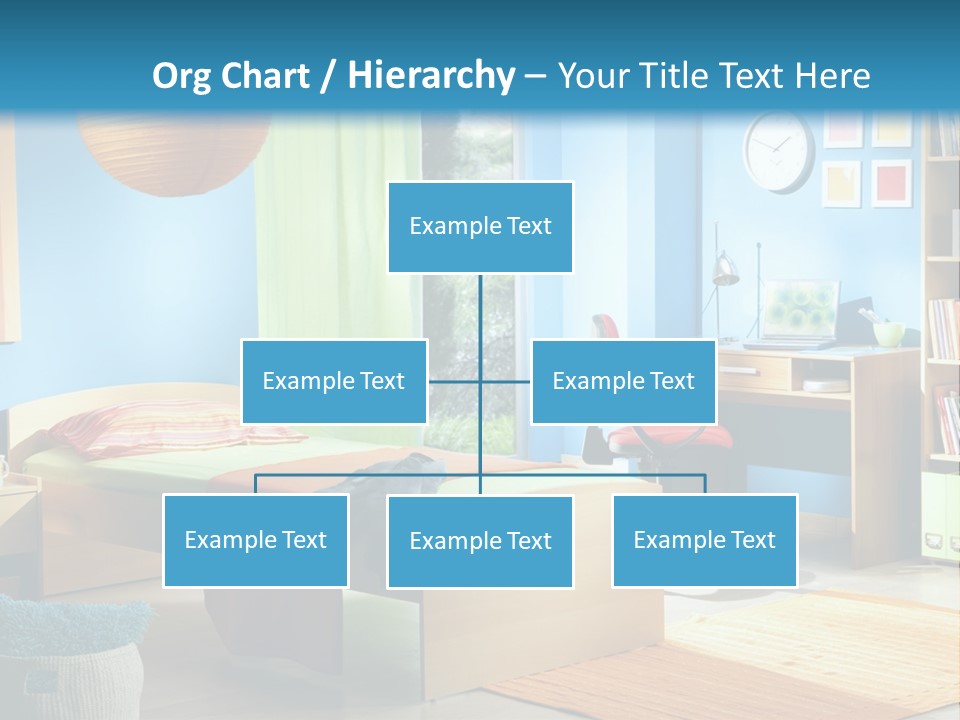 Org Chart / Hierarchy – Your Title Text Here

Example Text

Example Text

Example Text

Example Text

Example Text

Example Text